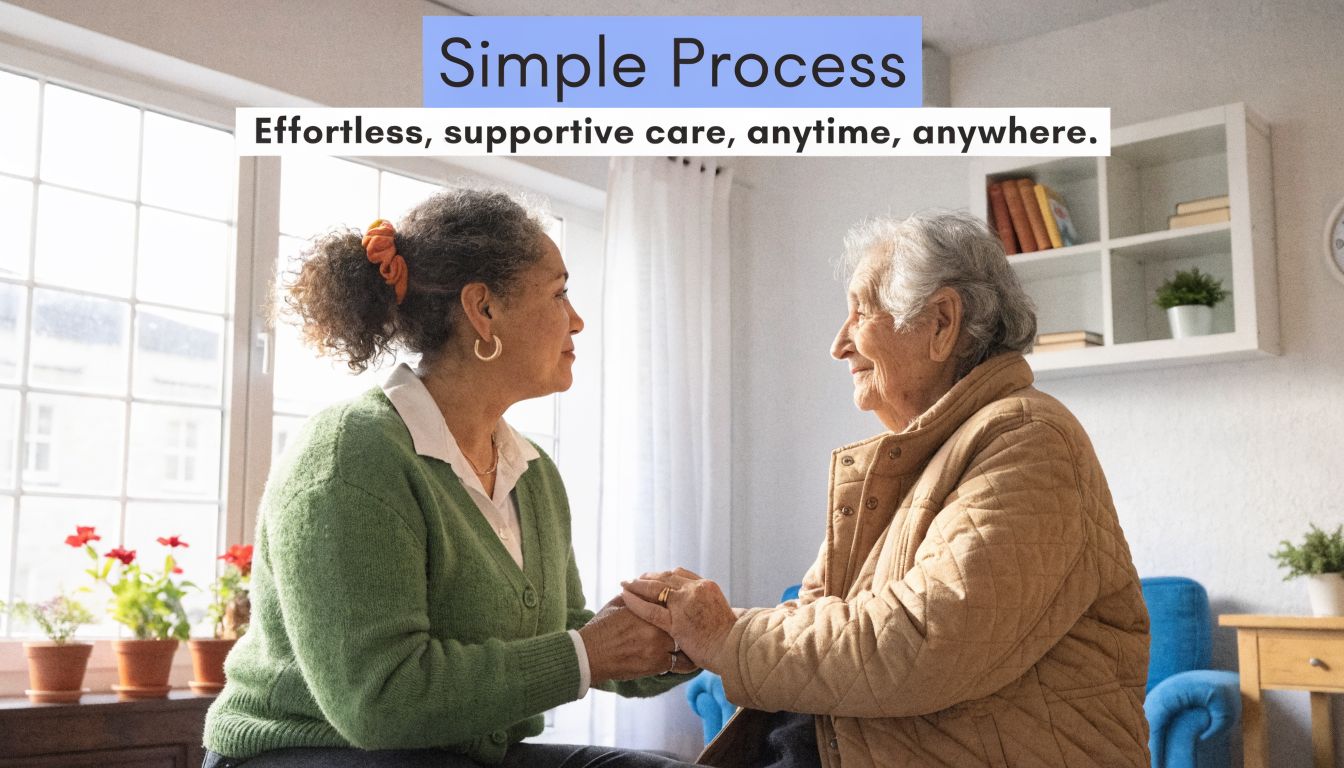 Simple Process

Effortless, supportive care, anytime, anywhere.